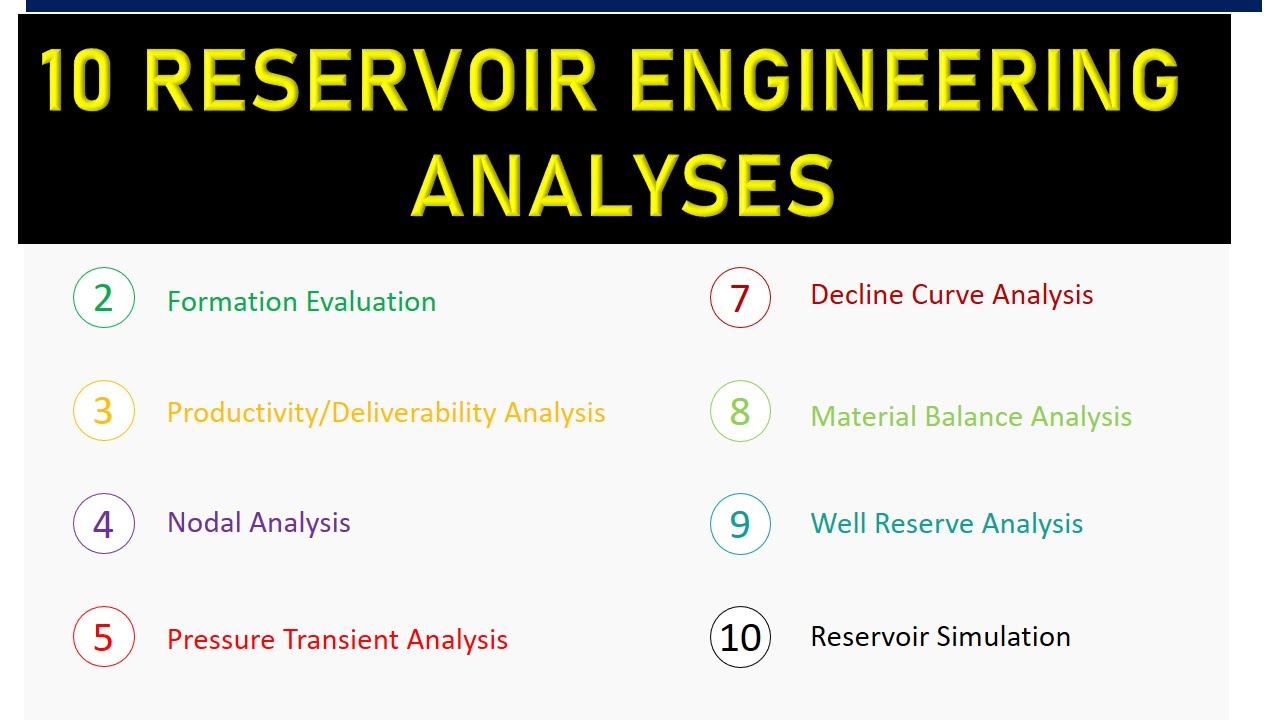 10 RESERVOIR ENGINEERING ANALYSES

2 Formation Evaluation

3 Productivity/Deliverability Analysis

4 Nodal Analysis

5 Pressure Transient Analysis

7 Decline Curve Analysis

8 Material Balance Analysis

9 Well Reserve Analysis

10 Reservoir Simulation